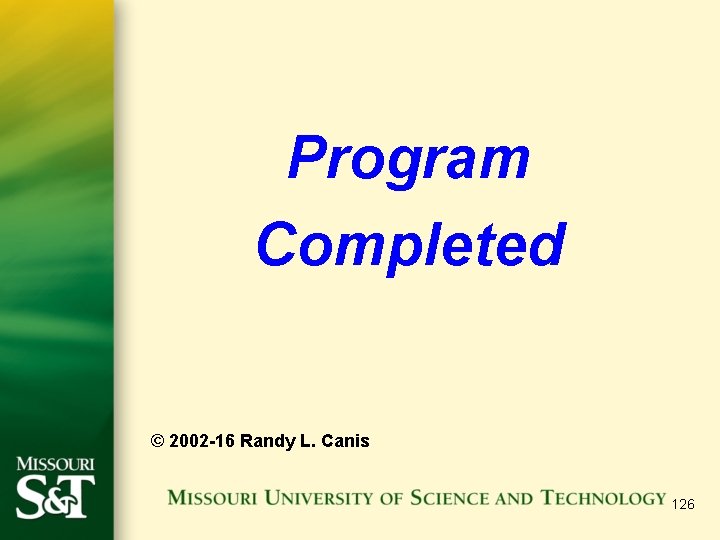 Program Completed

© 2002-16 Randy L. Canis

MISSOURI S&T

MISSOURI UNIVERSITY OF SCIENCE AND TECHNOLOGY

126